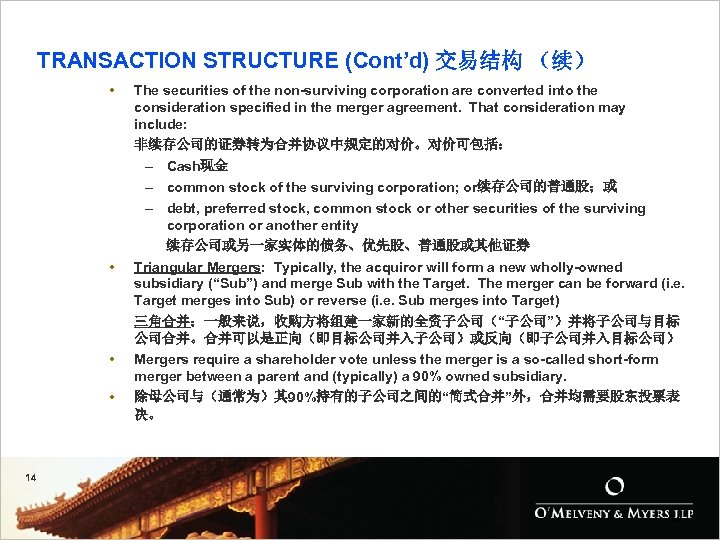 TRANSACTION STRUCTURE (Cont'd) 交易结构 （续）

• The securities of the non-surviving corporation are converted into the consideration specified in the merger agreement. That consideration may include:

非续存公司的证券转为合并协议中规定的对价。对价可包括：

– Cash现金

– common stock of the surviving corporation; or续存公司的普通股；或

– debt, preferred stock, common stock or other securities of the surviving corporation or another entity

续存公司或另一家实体的债务、优先股、普通股或其他证券

• Triangular Mergers: Typically, the acquiror will form a new wholly-owned subsidiary ("Sub") and merge Sub with the Target. The merger can be forward (i.e. Target merges into Sub) or reverse (i.e. Sub merges into Target)

三角合并：一般来说，收购方将组建一家新的全资子公司（"子公司"）并将子公司与目标公司合并。合并可以是正向（即目标公司并入子公司）或反向（即子公司并入目标公司）

• Mergers require a shareholder vote unless the merger is a so-called short-form merger between a parent and (typically) a 90% owned subsidiary.

• 除母公司与（通常为）其90%持有的子公司之间的"简式合并"外，合并均需要股东投票表决。

14

O'MELVENY & MYERS LLP